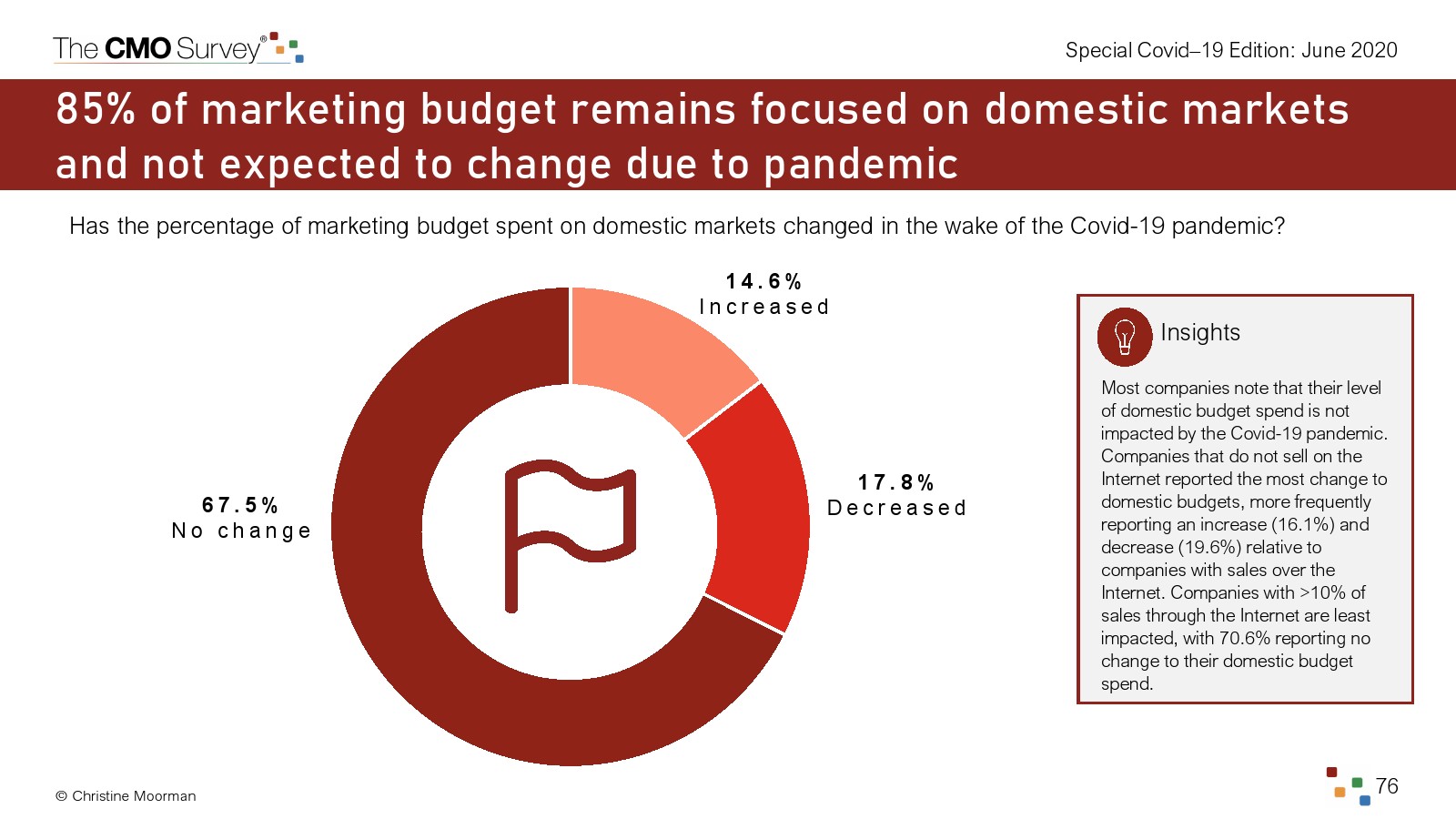 The CMO Survey®

Special Covid–19 Edition: June 2020

85% of marketing budget remains focused on domestic markets and not expected to change due to pandemic

Has the percentage of marketing budget spent on domestic markets changed in the wake of the Covid-19 pandemic?

14.6%
Increased

17.8%
Decreased

67.5%
No change

Insights

Most companies note that their level of domestic budget spend is not impacted by the Covid-19 pandemic. Companies that do not sell on the Internet reported the most change to domestic budgets, more frequently reporting an increase (16.1%) and decrease (19.6%) relative to companies with sales over the Internet. Companies with >10% of sales through the Internet are least impacted, with 70.6% reporting no change to their domestic budget spend.

© Christine Moorman

76